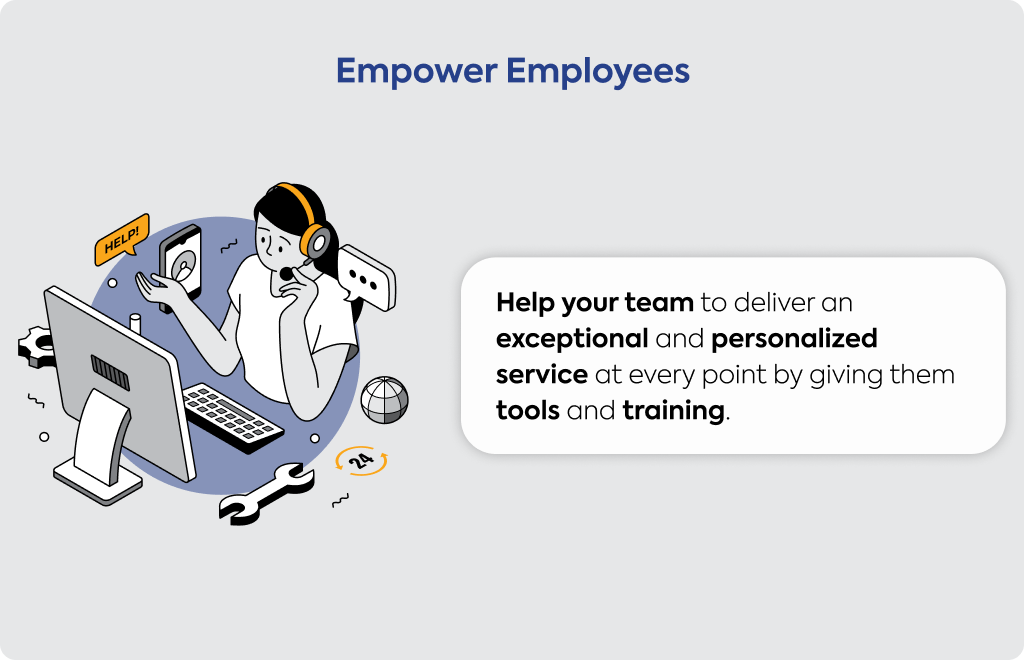 Empower Employees

HELP!

24

Help your team to deliver an exceptional and personalized service at every point by giving them tools and training.